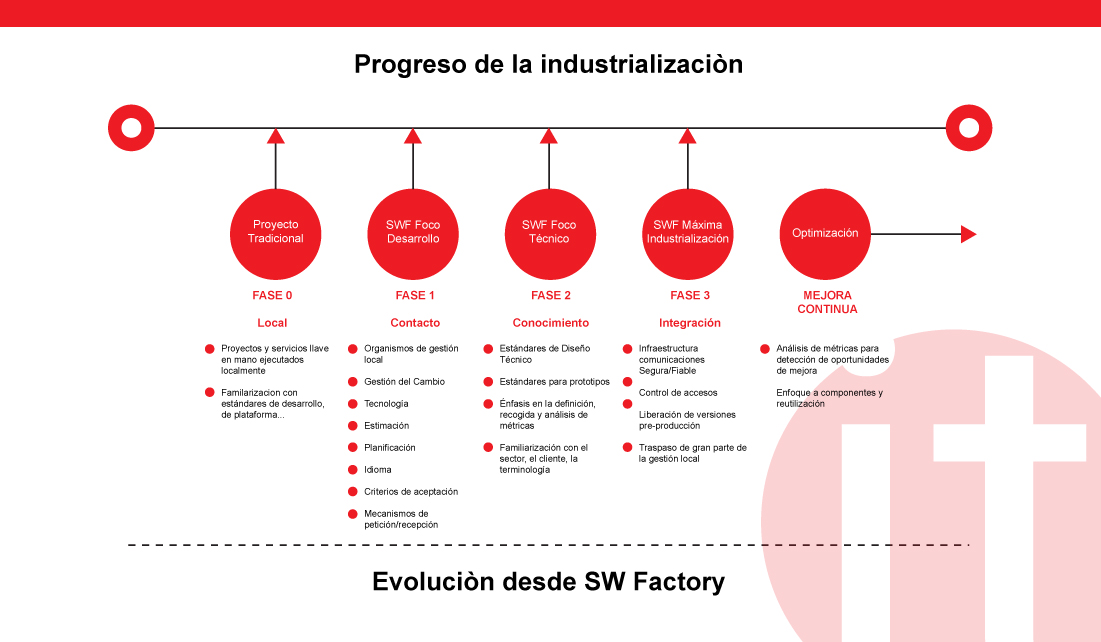 Progreso de la industrializaciòn

Proyecto Tradicional

FASE 0

Local

Proyectos y servicios llave en mano ejecutados localmente

Familarizacion con estándares de desarrollo, de plataforma...

SWF Foco Desarrollo

FASE 1

Contacto

Organismos de gestión local

Gestión del Cambio

Tecnología

Estimación

Planificación

Idioma

Criterios de aceptación

Mecanismos de petición/recepción

SWF Foco Técnico

FASE 2

Conocimiento

Estándares de Diseño Técnico

Estándares para prototipos

Énfasis en la definición, recogida y análisis de métricas

Familiarización con el sector, el cliente, la terminología

SWF Máxima Industrialización

FASE 3

Integración

Infraestructura comunicaciones Segura/Fiable

Control de accesos

Liberación de versiones pre-producción

Traspaso de gran parte de la gestión local

Optimización

MEJORA CONTINUA

Análisis de métricas para detección de oportunidades de mejora

Enfoque a componentes y reutilización

Evoluciòn desde SW Factory